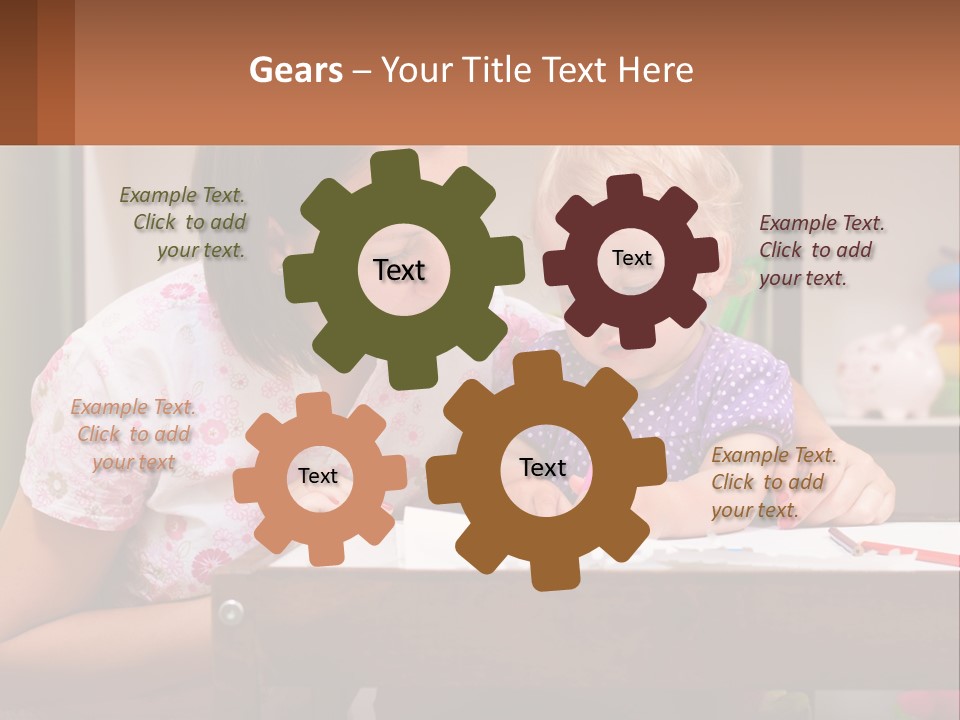 Gears – Your Title Text Here

Example Text. Click to add your text.

Text

Text

Example Text. Click to add your text.

Example Text. Click to add your text

Text

Text

Example Text. Click to add your text.